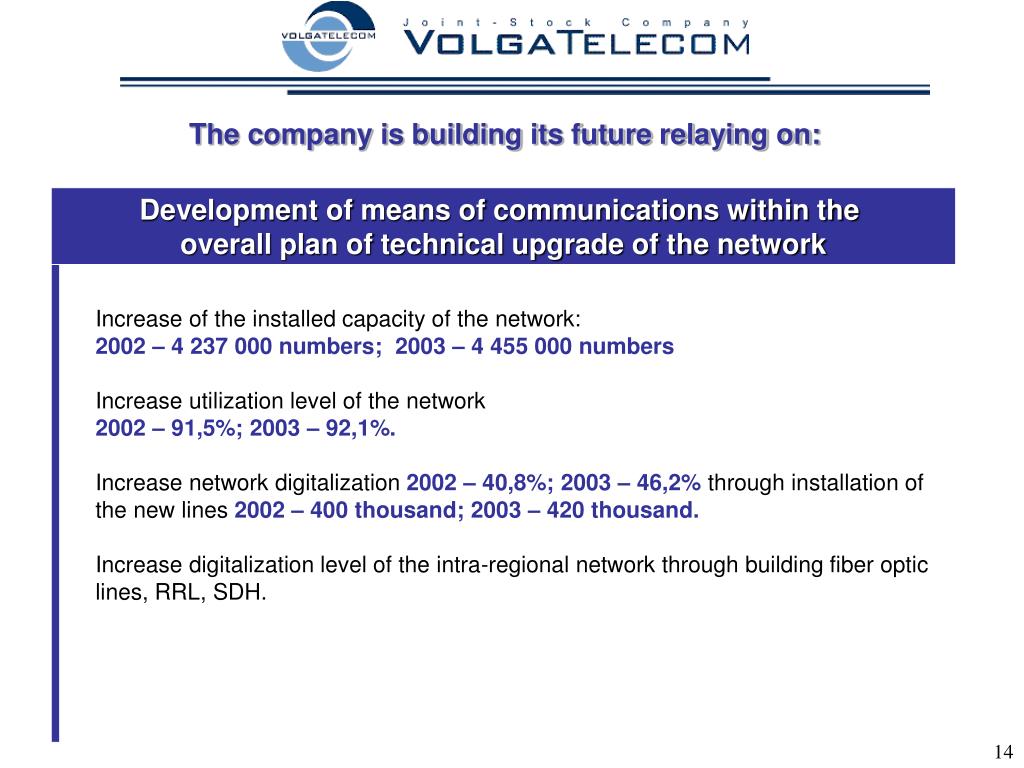 VOLGATELECOM

Joint-Stock Company
VOLGATELECOM

The company is building its future relaying on:

Development of means of communications within the overall plan of technical upgrade of the network

Increase of the installed capacity of the network:
2002 – 4 237 000 numbers; 2003 – 4 455 000 numbers

Increase utilization level of the network
2002 – 91,5%; 2003 – 92,1%.

Increase network digitalization 2002 – 40,8%; 2003 – 46,2% through installation of the new lines 2002 – 400 thousand; 2003 – 420 thousand.

Increase digitalization level of the intra-regional network through building fiber optic lines, RRL, SDH.

14